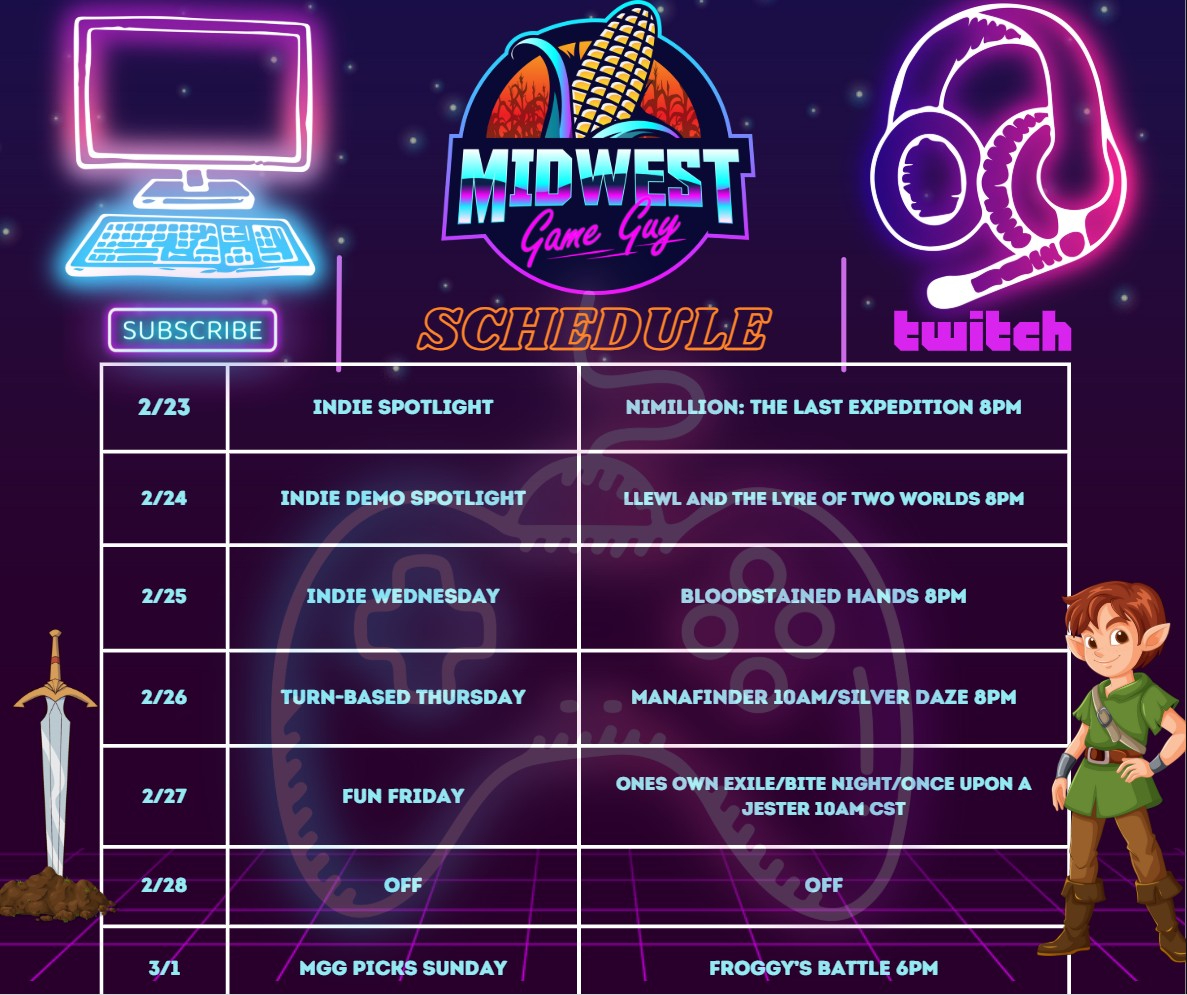 MIDWEST
Game Guy

SUBSCRIBE

SCHEDULE

twitch

| 2/23 | INDIE SPOTLIGHT | NIMILLION: THE LAST EXPEDITION 8PM |
|---|---|---|
| 2/24 | INDIE DEMO SPOTLIGHT | LLEWL AND THE LYRE OF TWO WORLDS 8PM |
| 2/25 | INDIE WEDNESDAY | BLOODSTAINED HANDS 8PM |
| 2/26 | TURN-BASED THURSDAY | MANAFINDER 10AM/SILVER DAZE 8PM |
| 2/27 | FUN FRIDAY | ONES OWN EXILE/BITE NIGHT/ONCE UPON A JESTER 10AM CST |
| 2/28 | OFF | OFF |
| 3/1 | MGG PICKS SUNDAY | FROGGY'S BATTLE 6PM |